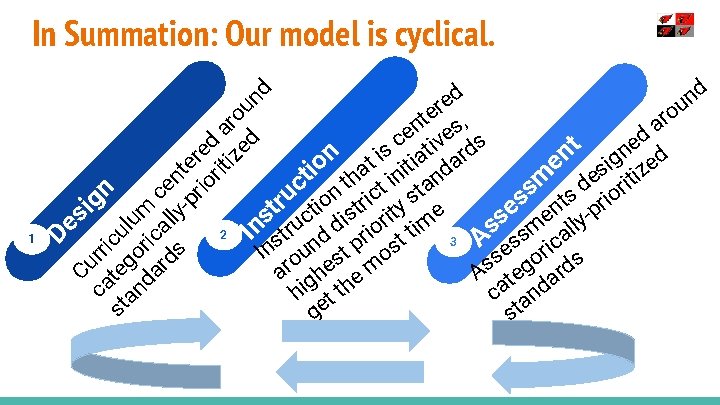 In Summation: Our model is cyclical.

1 Design

Curriculum centered around categorically-prioritized standards

2 Instruction

Instruction that is centered around district initiatives, highest priority standards get the most time

3 Assessment

Assessments designed around categorically-prioritized standards